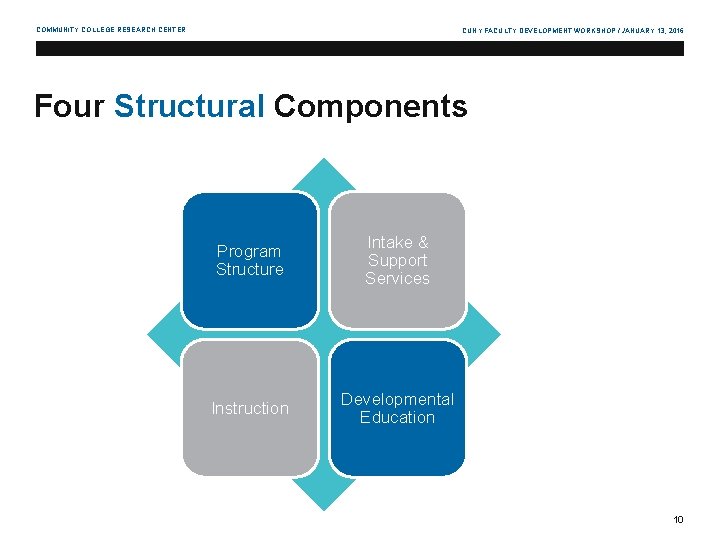 COMMUNITY COLLEGE RESEARCH CENTER

CUNY FACULTY DEVELOPMENT WORKSHOP / JANUARY 13, 2016

Four Structural Components

Program Structure

Intake & Support Services

Instruction

Developmental Education

10